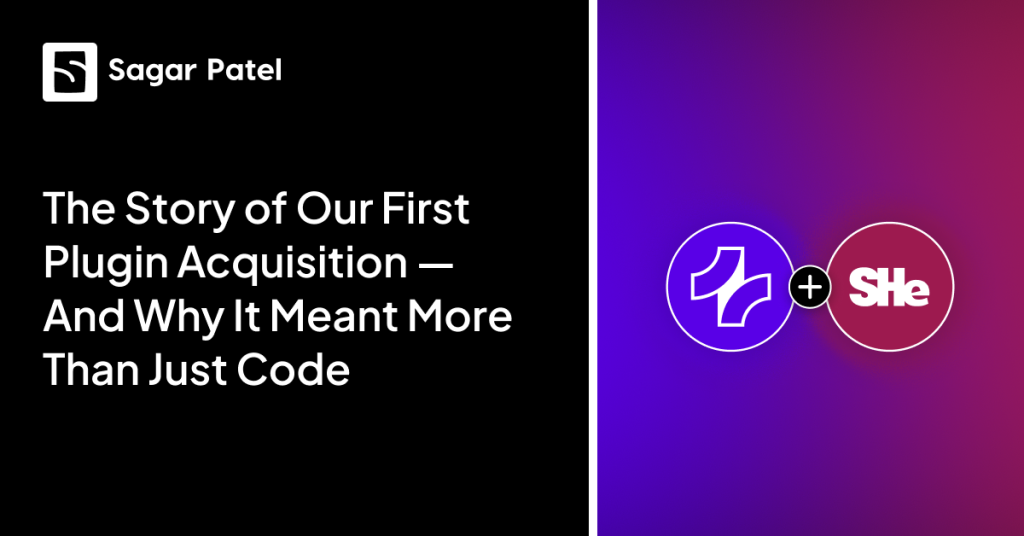 Sagar Patel

The Story of Our First Plugin Acquisition — And Why It Meant More Than Just Code

+

SHe